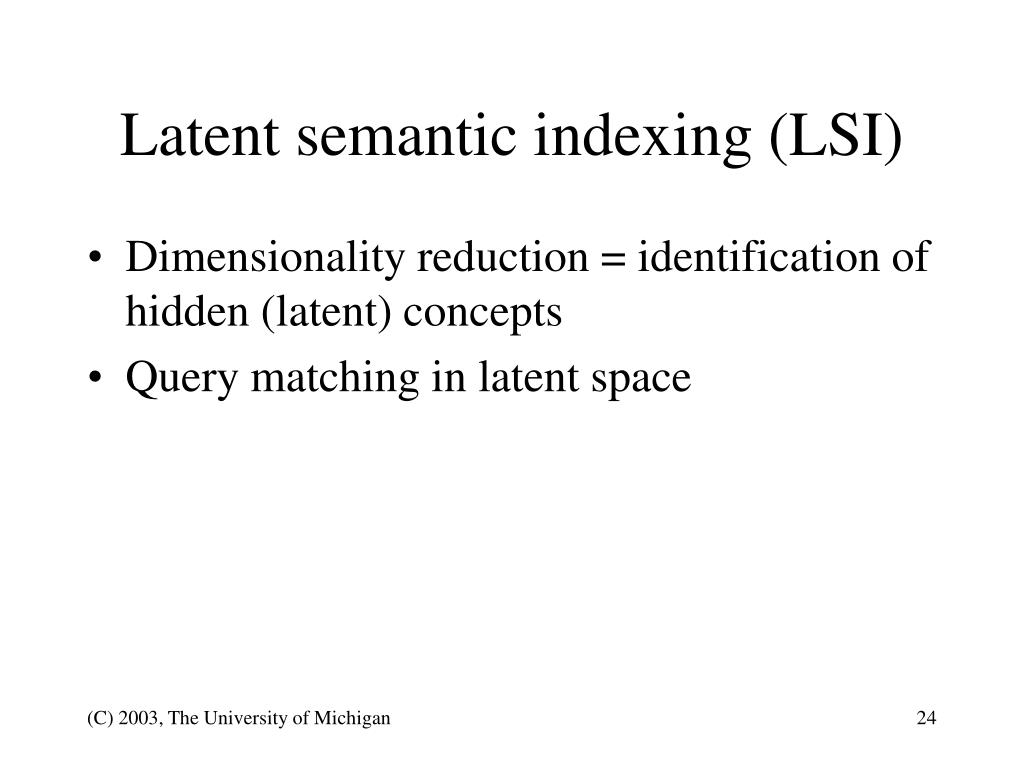 Latent semantic indexing (LSI)

• Dimensionality reduction = identification of hidden (latent) concepts
• Query matching in latent space

(C) 2003, The University of Michigan

24